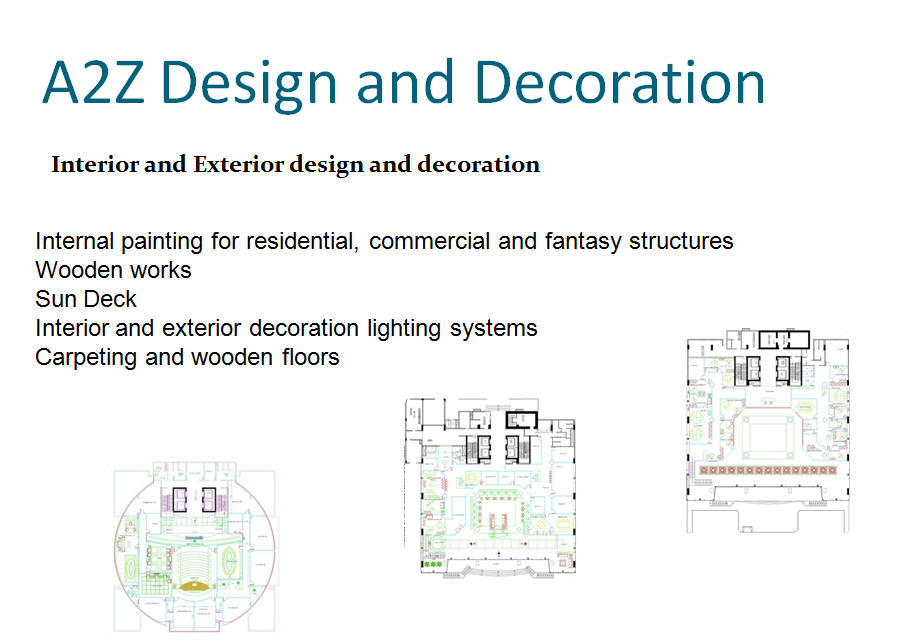 A2Z Design and Decoration

Interior and Exterior design and decoration

Internal painting for residential, commercial and fantasy structures
Wooden works
Sun Deck
Interior and exterior decoration lighting systems
Carpeting and wooden floors